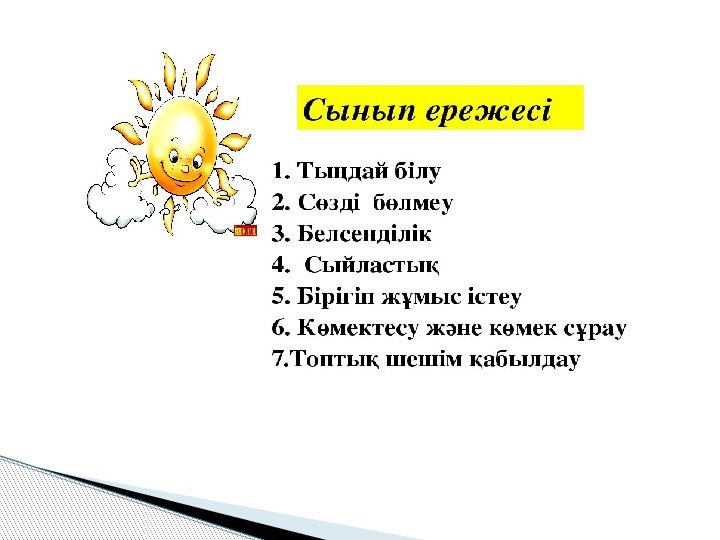 Сынып ережесі

1. Тыңдай білу
2. Сөзді бөлмеу
3. Белсенділік
4. Сыйластық
5. Бірігіп жұмыс істеу
6. Көмектесу және көмек сұрау
7.Топтық шешім қабылдау